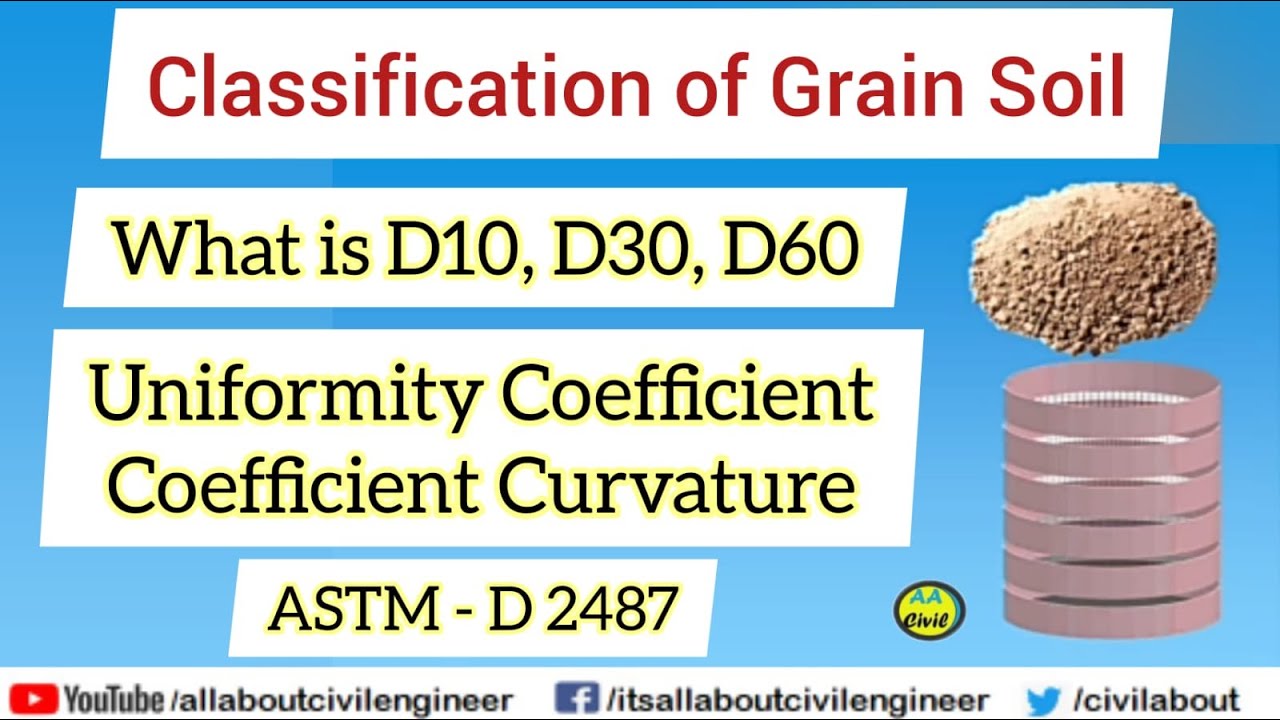 Classification of Grain Soil

What is D10, D30, D60

Uniformity Coefficient
Coefficient Curvature

ASTM - D 2487

AA Civil

YouTube /allaboutcivilengineer /itsallaboutcivilengineer /civilabout